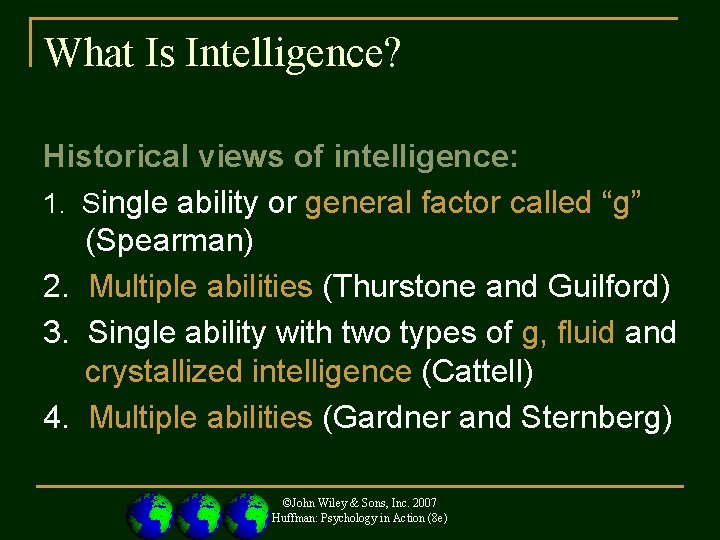 What Is Intelligence?

Historical views of intelligence:

1. Single ability or general factor called “g” (Spearman)

2. Multiple abilities (Thurstone and Guilford)

3. Single ability with two types of g, fluid and crystallized intelligence (Cattell)

4. Multiple abilities (Gardner and Sternberg)

©John Wiley & Sons, Inc. 2007
Huffman: Psychology in Action (8e)